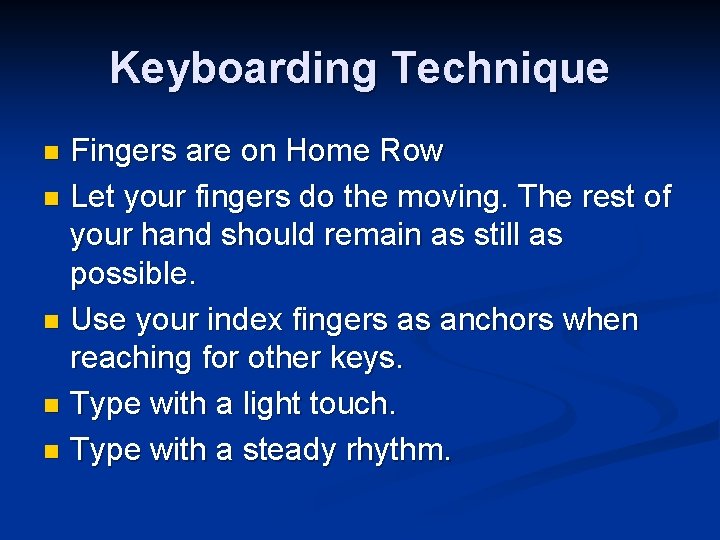 Keyboarding Technique

- Fingers are on Home Row
- Let your fingers do the moving. The rest of your hand should remain as still as possible.
- Use your index fingers as anchors when reaching for other keys.
- Type with a light touch.
- Type with a steady rhythm.